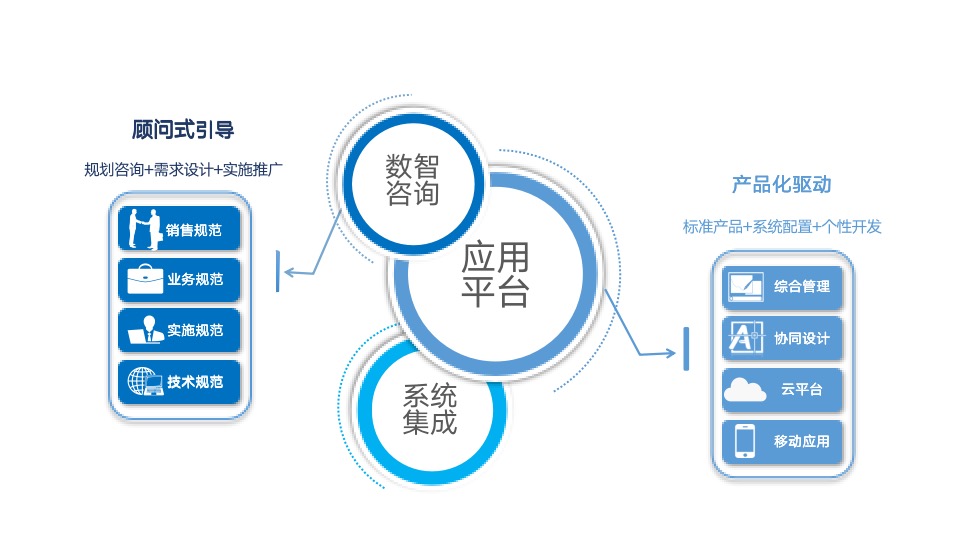 顾问式引导

规划咨询+需求设计+实施推广

销售规范

业务规范

实施规范

技术规范

数智咨询

应用平台

系统集成

产品化驱动

标准产品+系统配置+个性开发

综合管理

协同设计

云平台

移动应用